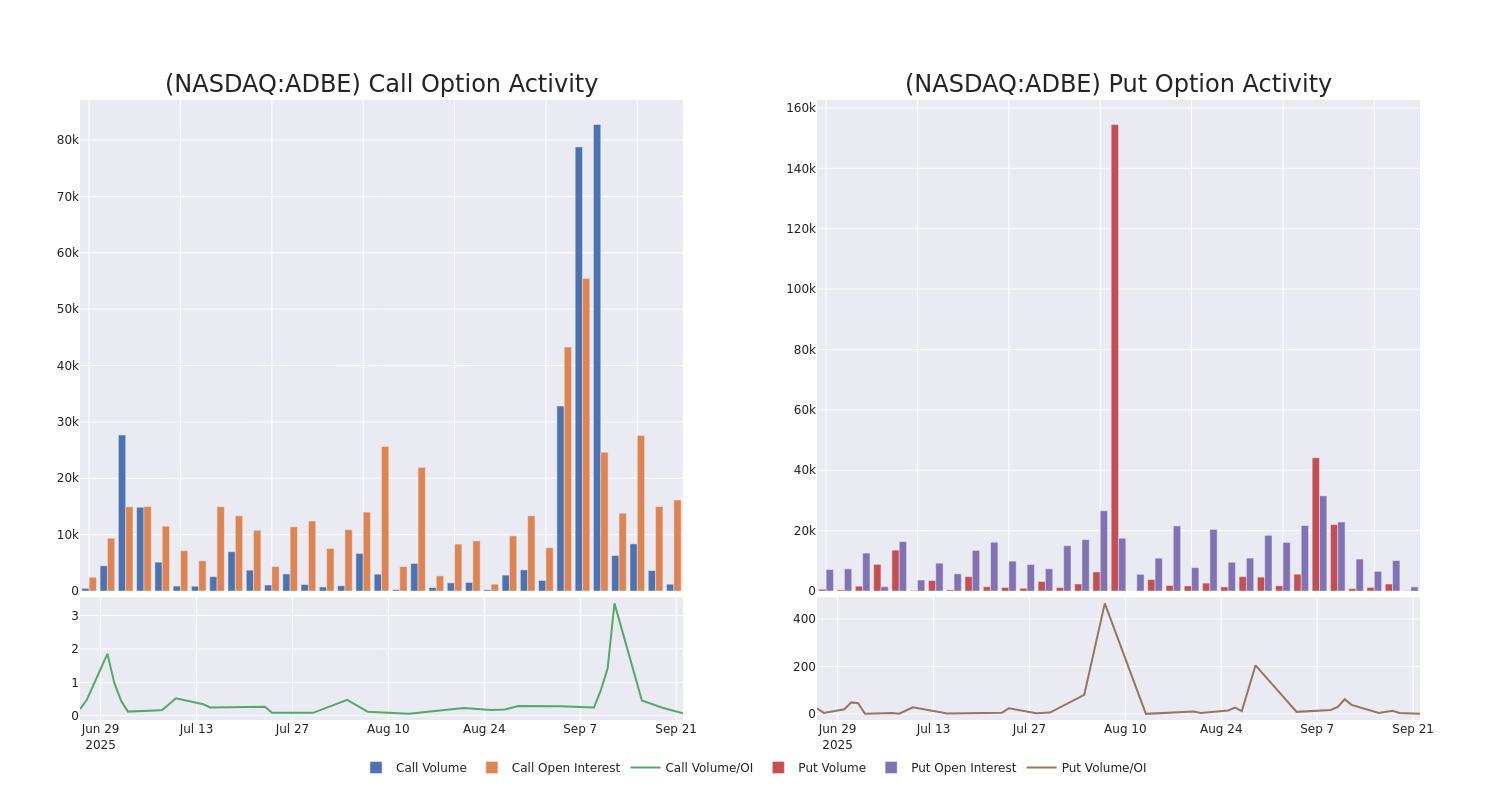 (NASDAQ:ADBE) Call Option Activity

80k
70k
60k
50k
40k
30k
20k
10k
0

3
2
1
0

Jun 29
2025
Jul 13
Jul 27
Aug 10
Aug 24
Sep 7
Sep 21

(NASDAQ:ADBE) Put Option Activity

160k
140k
120k
100k
80k
60k
40k
20k
0

400
200
0

Jun 29
2025
Jul 13
Jul 27
Aug 10
Aug 24
Sep 7
Sep 21

Call Volume
Call Open Interest
Call Volume/OI
Put Volume
Put Open Interest
Put Volume/OI